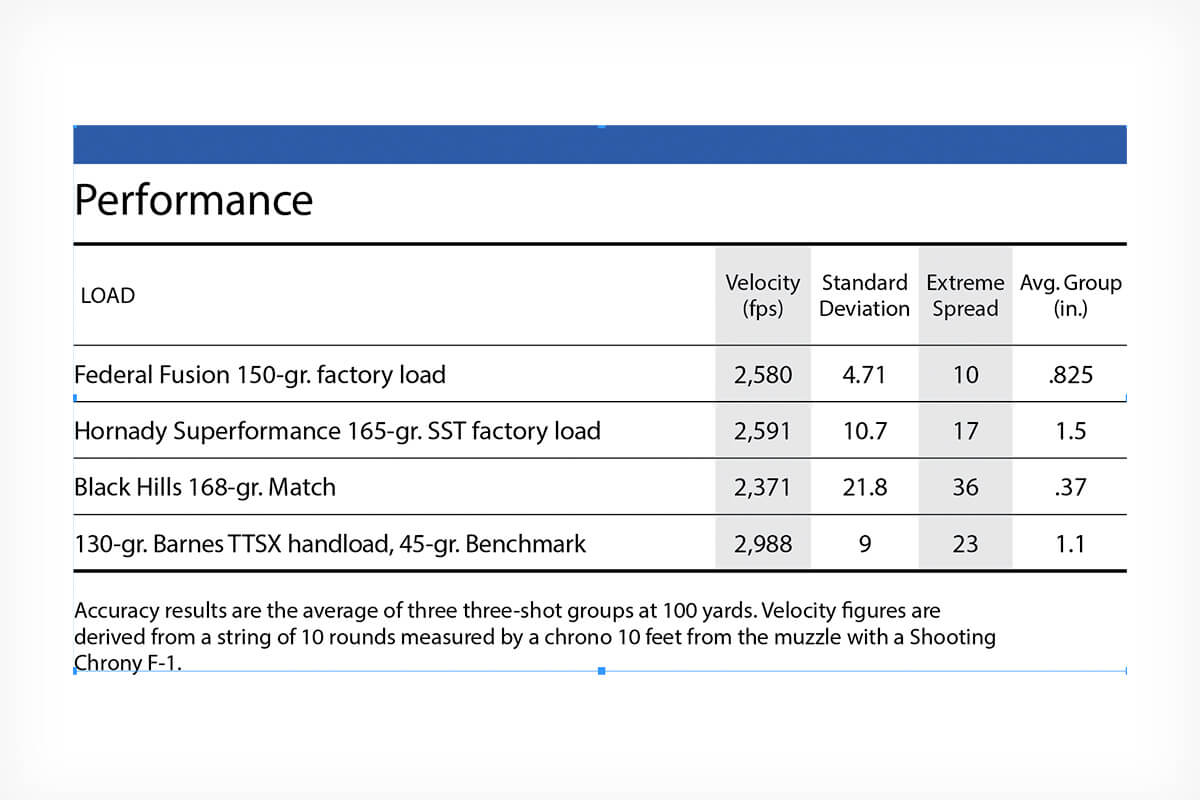 Performance

| LOAD | Velocity (fps) | Standard Deviation | Extreme Spread | Avg. Group (in.) |
|---|---|---|---|---|
| Federal Fusion 150-gr. factory load | 2,580 | 4.71 | 10 | .825 |
| Hornady Superformance 165-gr. SST factory load | 2,591 | 10.7 | 17 | 1.5 |
| Black Hills 168-gr. Match | 2,371 | 21.8 | 36 | .37 |
| 130-gr. Barnes TTSX handload, 45-gr. Benchmark | 2,988 | 9 | 23 | 1.1 |

Accuracy results are the average of three three-shot groups at 100 yards. Velocity figures are derived from a string of 10 rounds measured by a chrono 10 feet from the muzzle with a Shooting Chrony F-1.